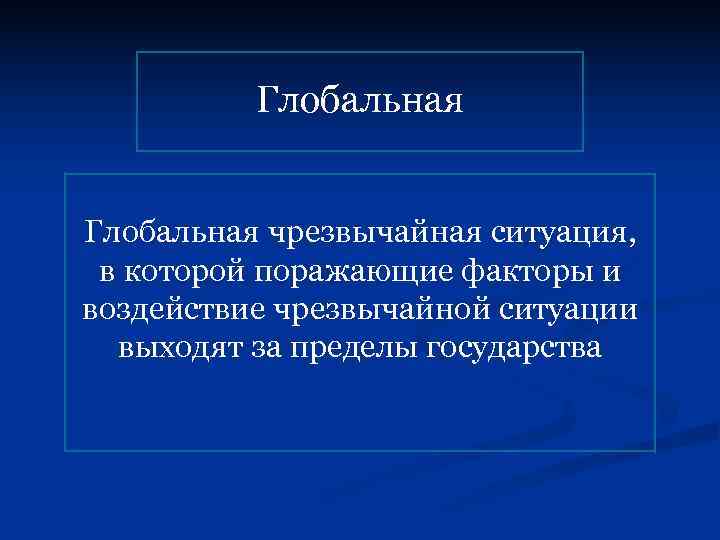 Глобальная

Глобальная чрезвычайная ситуация, в которой поражающие факторы и воздействие чрезвычайной ситуации выходят за пределы государства